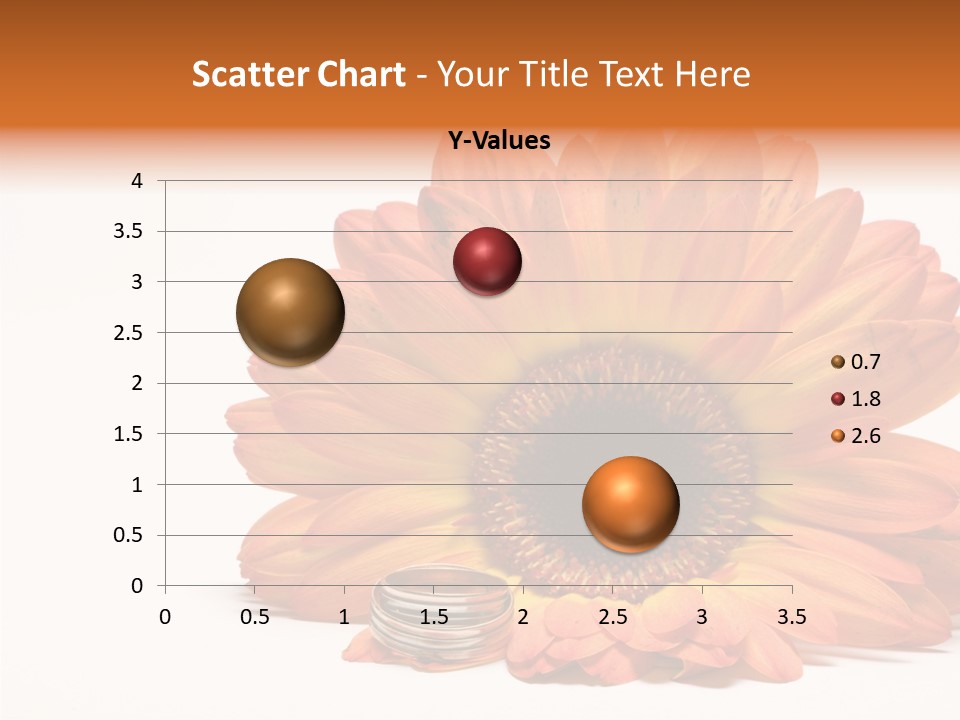 Scatter Chart - Your Title Text Here

Y-Values

4
3.5
3
2.5
2
1.5
1
0.5
0

0 0.5 1 1.5 2 2.5 3 3.5

0.7
1.8
2.6